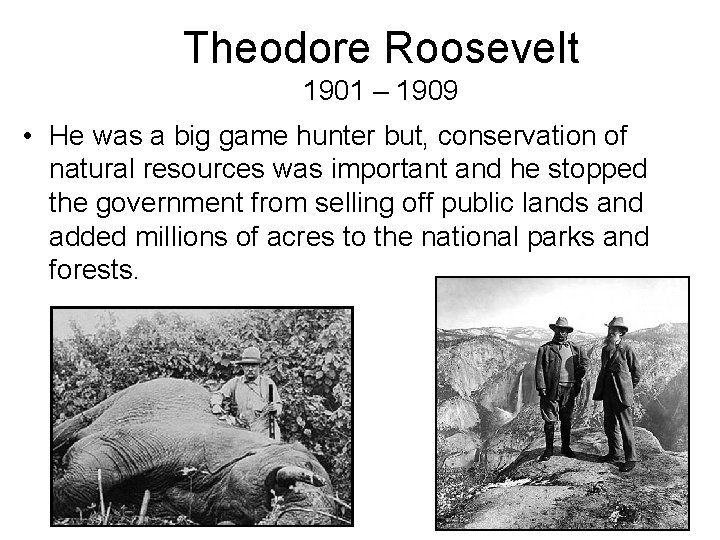 Theodore Roosevelt
1901 – 1909

• He was a big game hunter but, conservation of natural resources was important and he stopped the government from selling off public lands and added millions of acres to the national parks and forests.